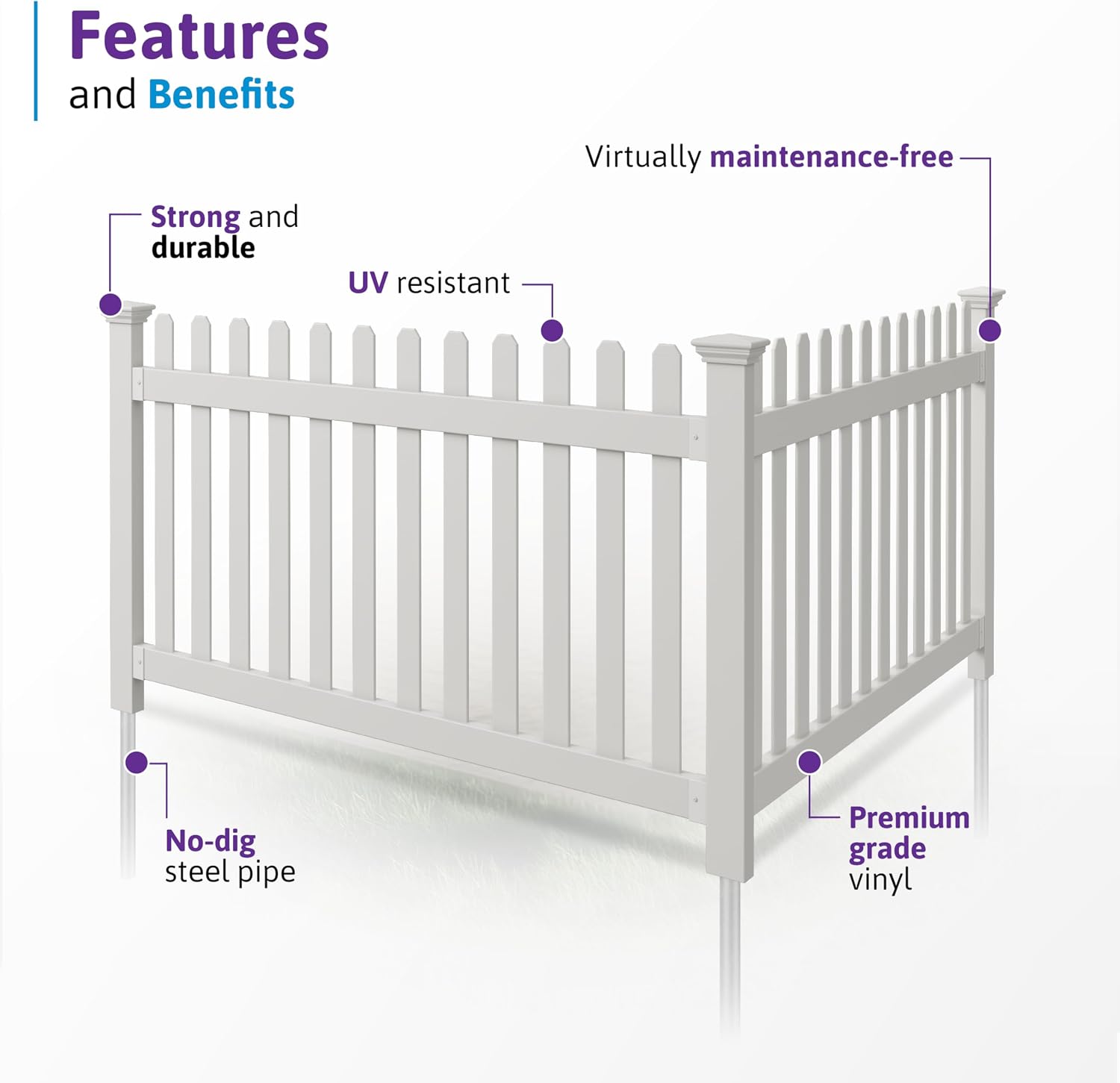 Features
and Benefits

Virtually maintenance-free

Strong and durable

UV resistant

No-dig steel pipe

Premium grade vinyl